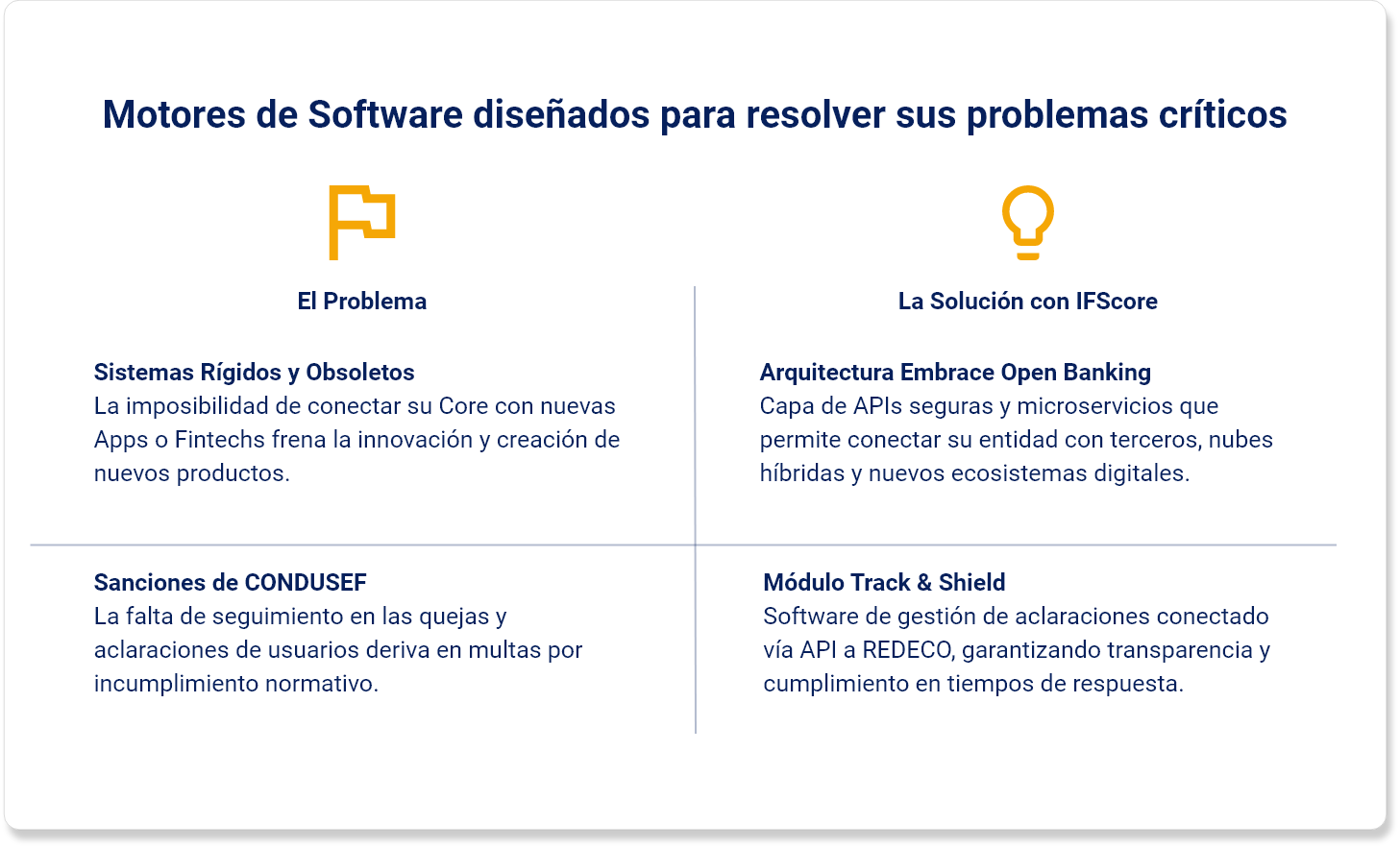 Motores de Software diseñados para resolver sus problemas críticos

El Problema

Sistemas Rígidos y Obsoletos
La imposibilidad de conectar su Core con nuevas Apps o Fintechs frena la innovación y creación de nuevos productos.

Sanciones de CONDUSEF
La falta de seguimiento en las quejas y aclaraciones de usuarios deriva en multas por incumplimiento normativo.

La Solución con IFScore

Arquitectura Embrace Open Banking
Capa de APIs seguras y microservicios que permite conectar su entidad con terceros, nubes híbridas y nuevos ecosistemas digitales.

Módulo Track & Shield
Software de gestión de aclaraciones conectado vía API a REDECO, garantizando transparencia y cumplimiento en tiempos de respuesta.